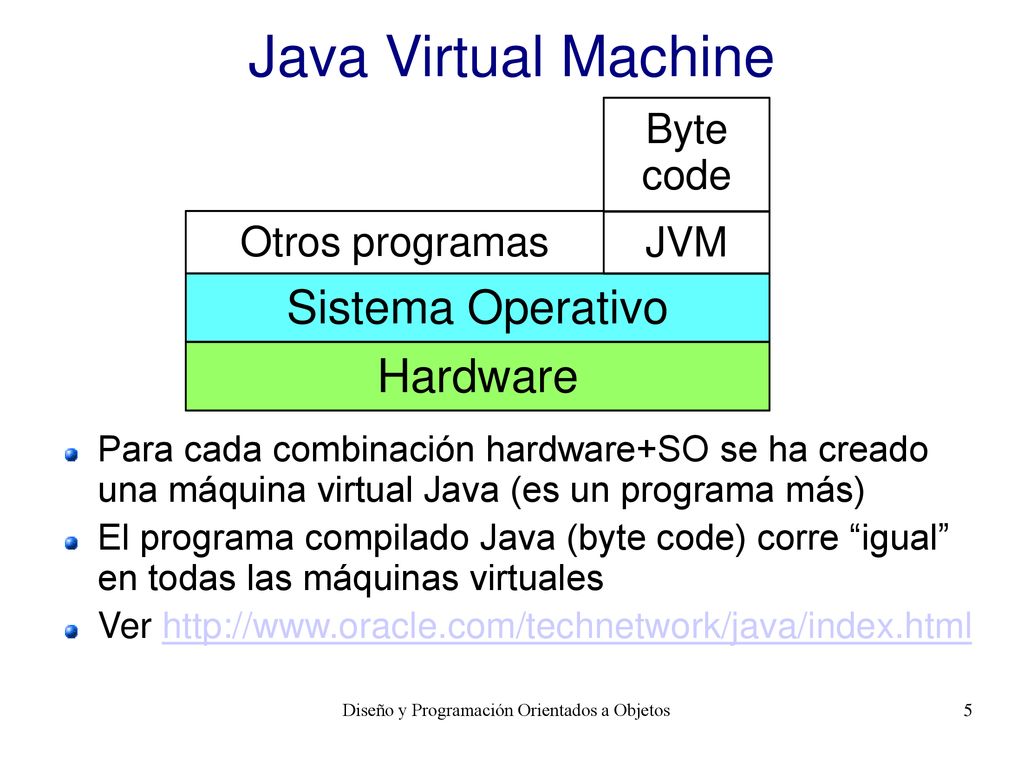 Java Virtual Machine

Byte code

Otros programas

JVM

Sistema Operativo

Hardware

Para cada combinación hardware+SO se ha creado una máquina virtual Java (es un programa más)

El programa compilado Java (byte code) corre “igual” en todas las máquinas virtuales

Ver http://www.oracle.com/technetwork/java/index.html

Diseño y Programación Orientados a Objetos

5